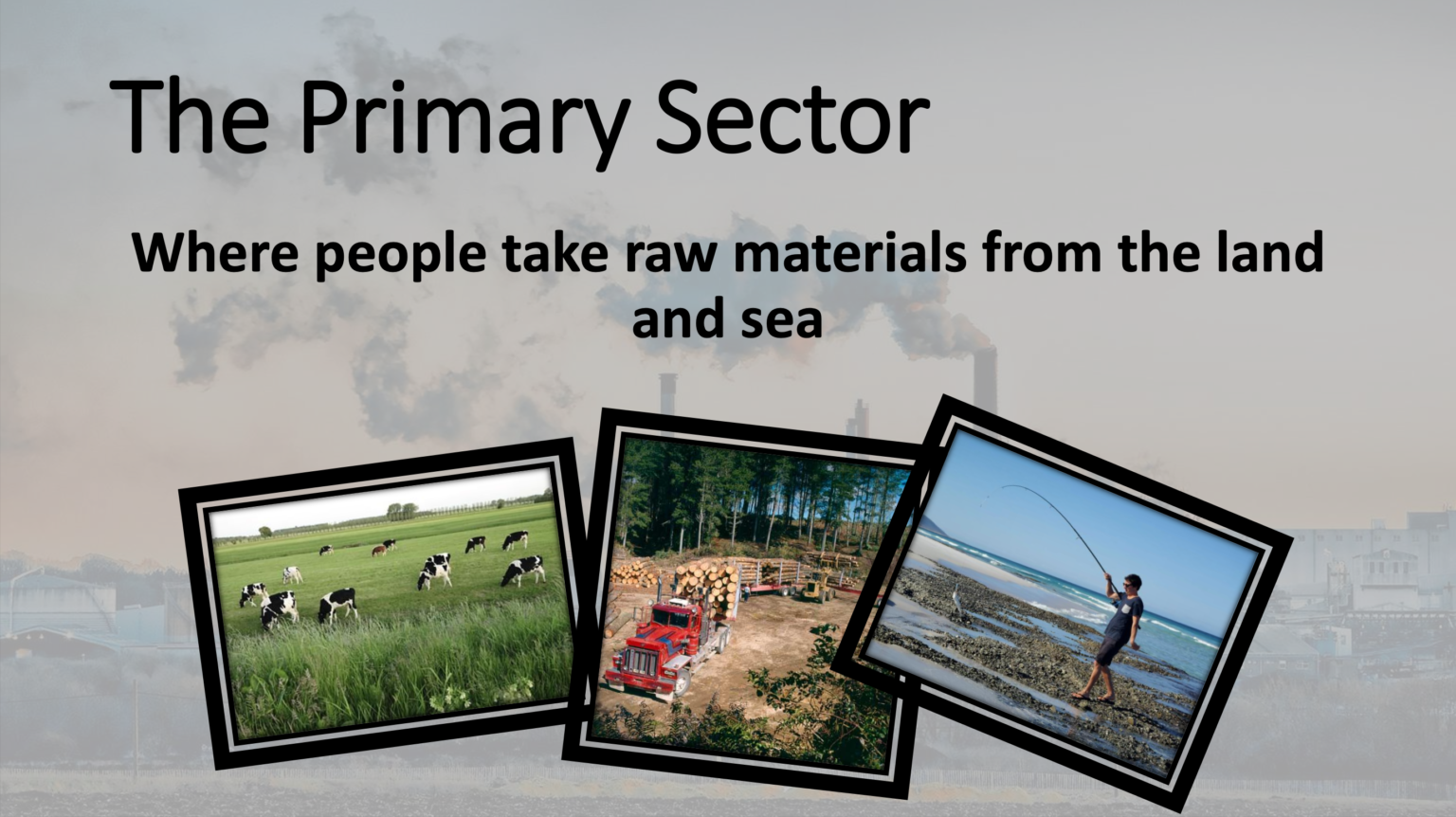 The Primary Sector

Where people take raw materials from the land and sea